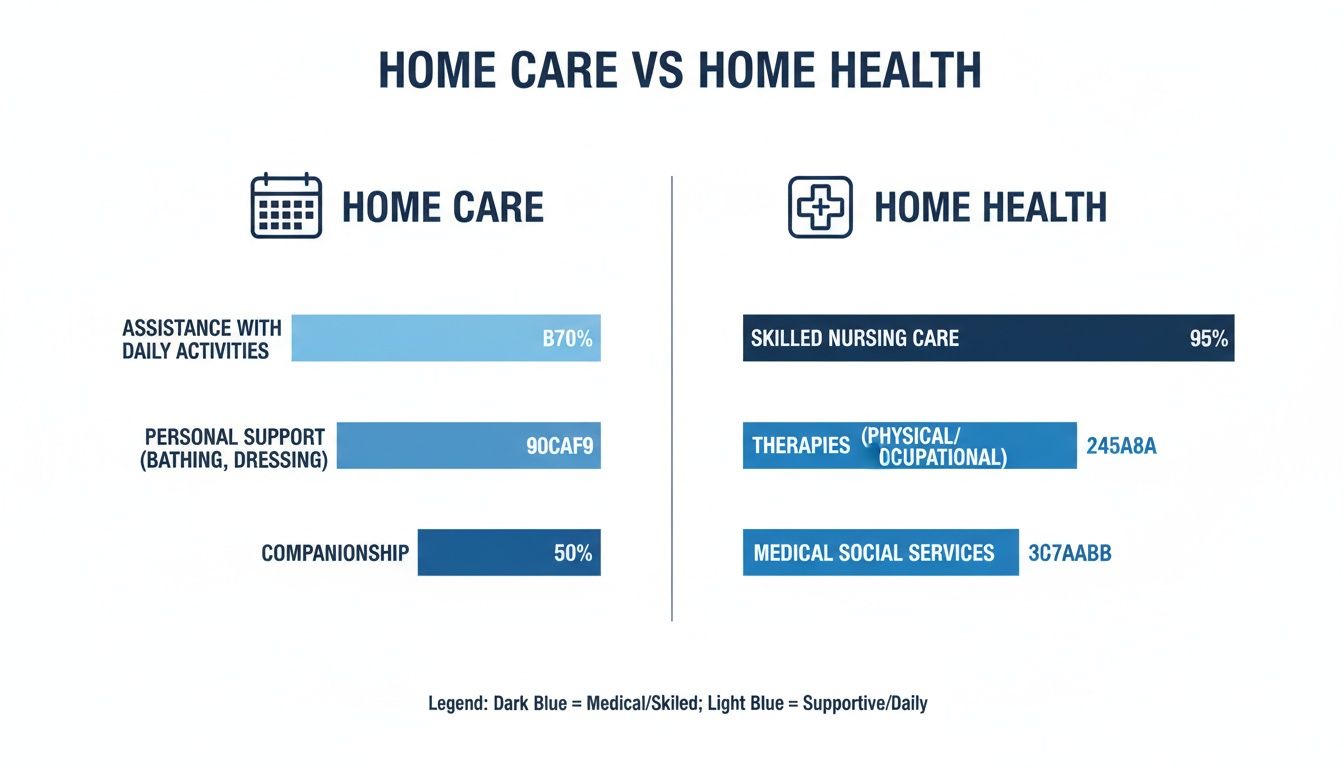 HOME CARE VS HOME HEALTH

HOME CARE

ASSISTANCE WITH DAILY ACTIVITIES B70%

PERSONAL SUPPORT (BATHING, DRESSING) 90CAF9

COMPANIONSHIP 50%

HOME HEALTH

SKILLED NURSING CARE 95%

THERAPIES (PHYSICAL/ OCUPATIONAL) 245A8A

MEDICAL SOCIAL SERVICES 3C7AABB

Legend: Dark Blue = Medical/Skiled; Light Blue = Supportive/Daily